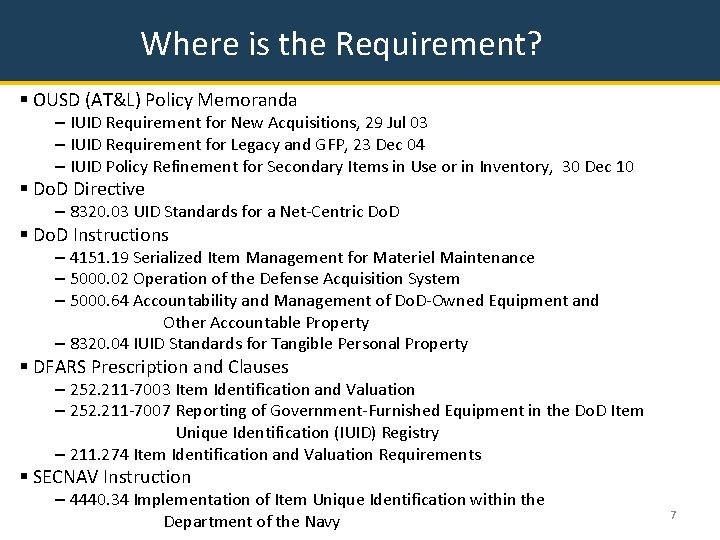 Where is the Requirement?

▪ OUSD (AT&L) Policy Memoranda
– IUID Requirement for New Acquisitions, 29 Jul 03
– IUID Requirement for Legacy and GFP, 23 Dec 04
– IUID Policy Refinement for Secondary Items in Use or in Inventory, 30 Dec 10
▪ DoD Directive
– 8320.03 UID Standards for a Net-Centric DoD
▪ DoD Instructions
– 4151.19 Serialized Item Management for Materiel Maintenance
– 5000.02 Operation of the Defense Acquisition System
– 5000.64 Accountability and Management of DoD-Owned Equipment and Other Accountable Property
– 8320.04 IUID Standards for Tangible Personal Property
▪ DFARS Prescription and Clauses
– 252.211-7003 Item Identification and Valuation
– 252.211-7007 Reporting of Government-Furnished Equipment in the DoD Item Unique Identification (IUID) Registry
– 211.274 Item Identification and Valuation Requirements
▪ SECNAV Instruction
– 4440.34 Implementation of Item Unique Identification within the Department of the Navy

7